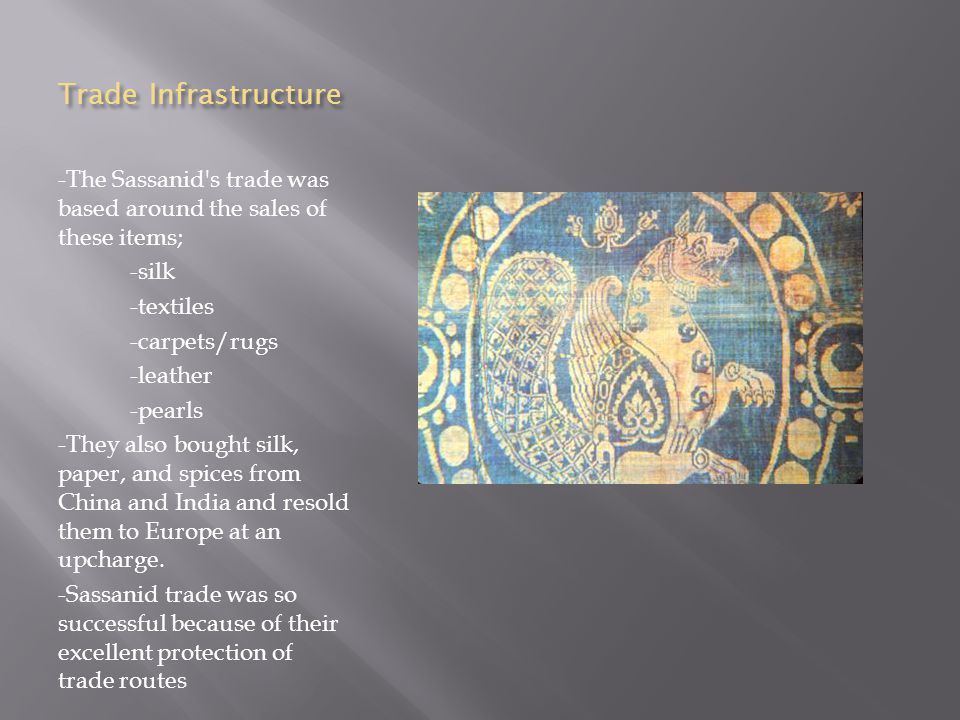 Trade Infrastructure

-The Sassanid's trade was based around the sales of these items;

-silk

-textiles

-carpets/rugs

-leather

-pearls

-They also bought silk, paper, and spices from China and India and resold them to Europe at an upcharge.

-Sassanid trade was so successful because of their excellent protection of trade routes